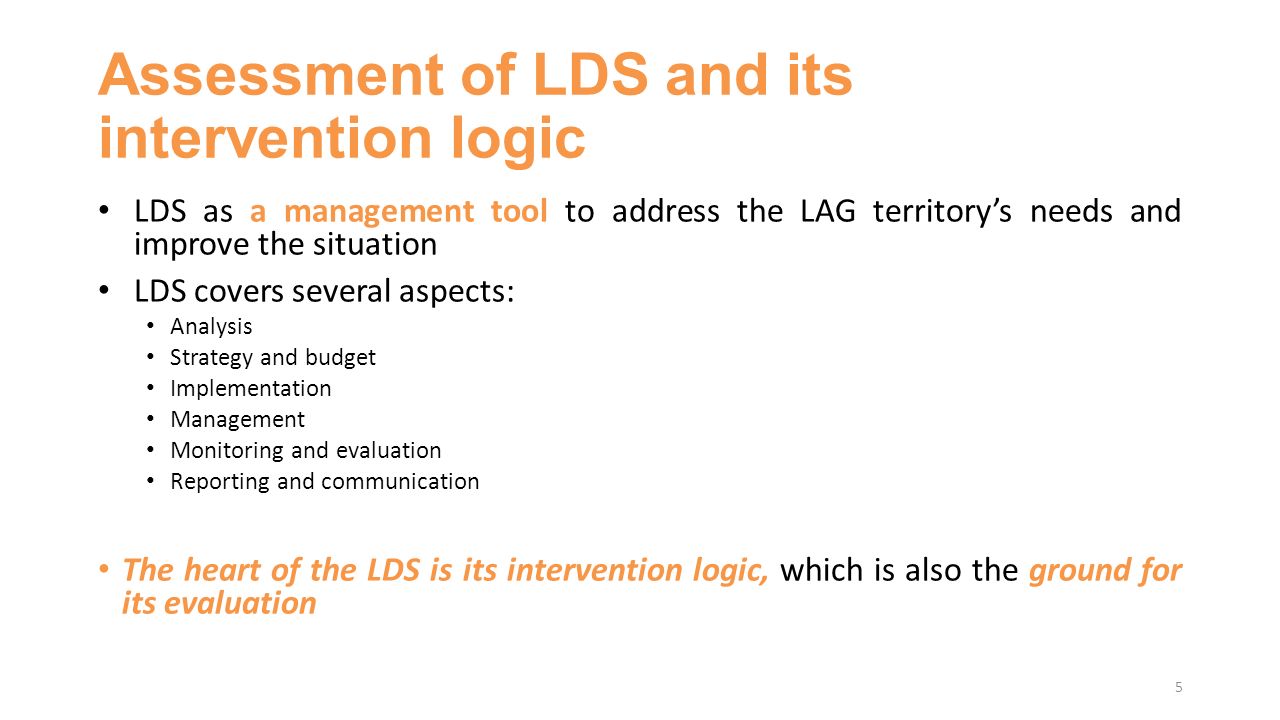 Assessment of LDS and its intervention logic

• LDS as a management tool to address the LAG territory's needs and improve the situation

• LDS covers several aspects:
  • Analysis
  • Strategy and budget
  • Implementation
  • Management
  • Monitoring and evaluation
  • Reporting and communication

• The heart of the LDS is its intervention logic, which is also the ground for its evaluation

5